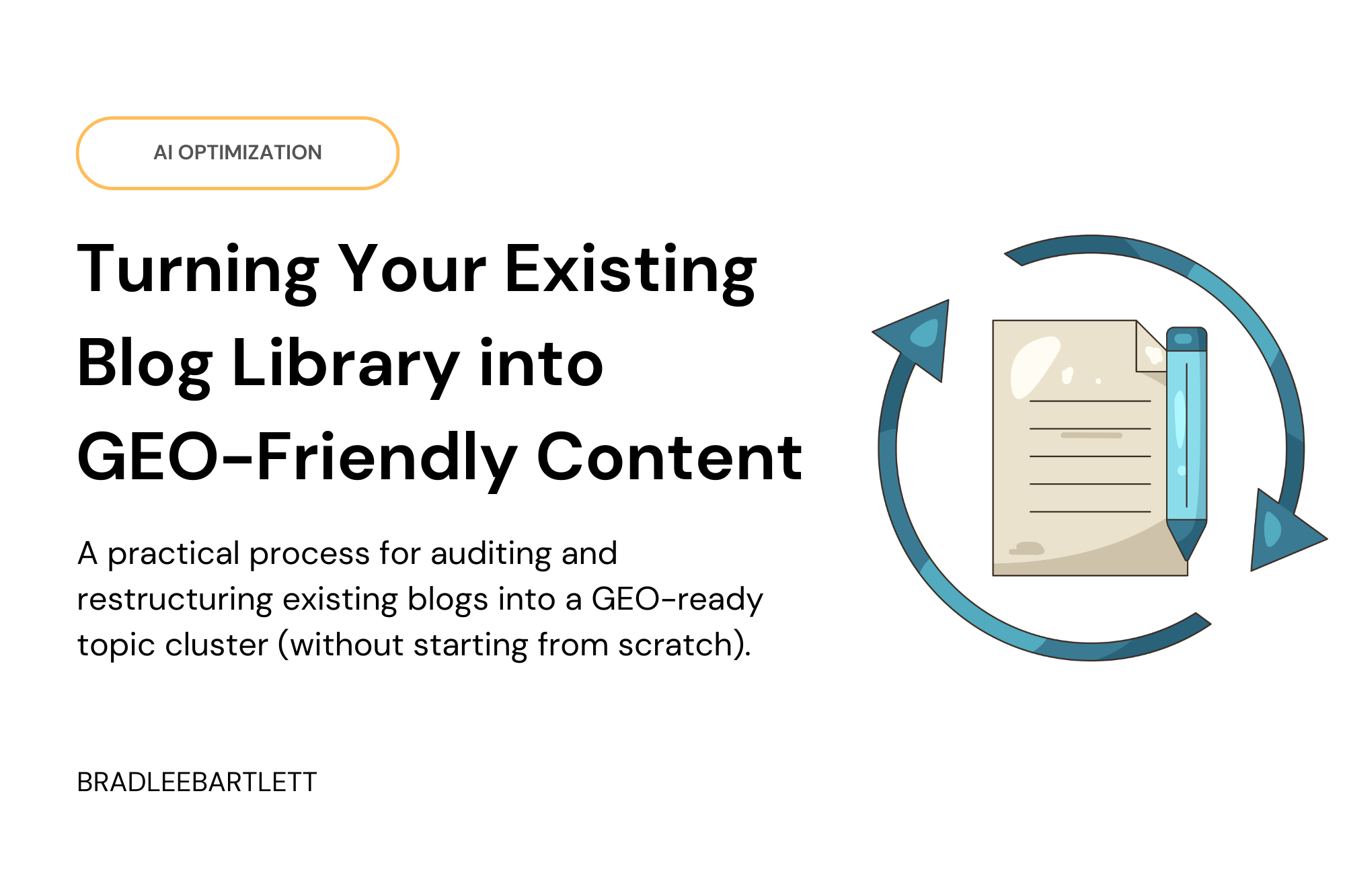 AI OPTIMIZATION

Turning Your Existing Blog Library into GEO-Friendly Content

A practical process for auditing and restructuring existing blogs into a GEO-ready topic cluster (without starting from scratch).

BRADLEEBARTLETT